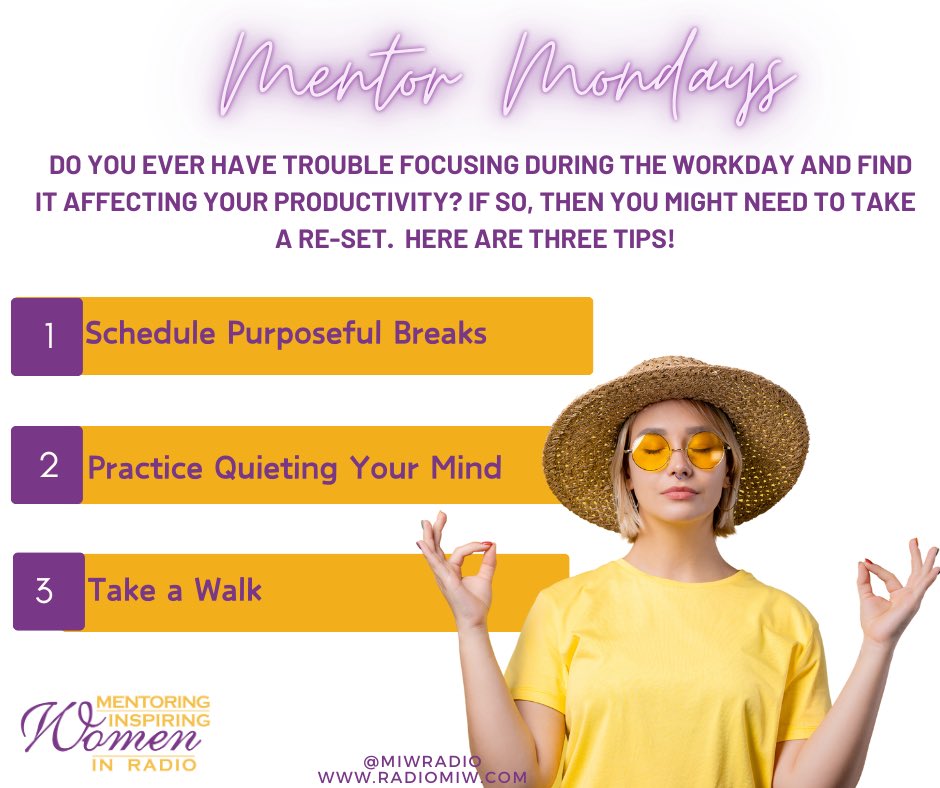 Mentor Mondays

DO YOU EVER HAVE TROUBLE FOCUSING DURING THE WORKDAY AND FIND IT AFFECTING YOUR PRODUCTIVITY? IF SO, THEN YOU MIGHT NEED TO TAKE A RE-SET. HERE ARE THREE TIPS!

1 Schedule Purposeful Breaks

2 Practice Quieting Your Mind

3 Take a Walk

MENTORING INSPIRING Women IN RADIO

@MIWRADIO
WWW.RADIOMIW.COM